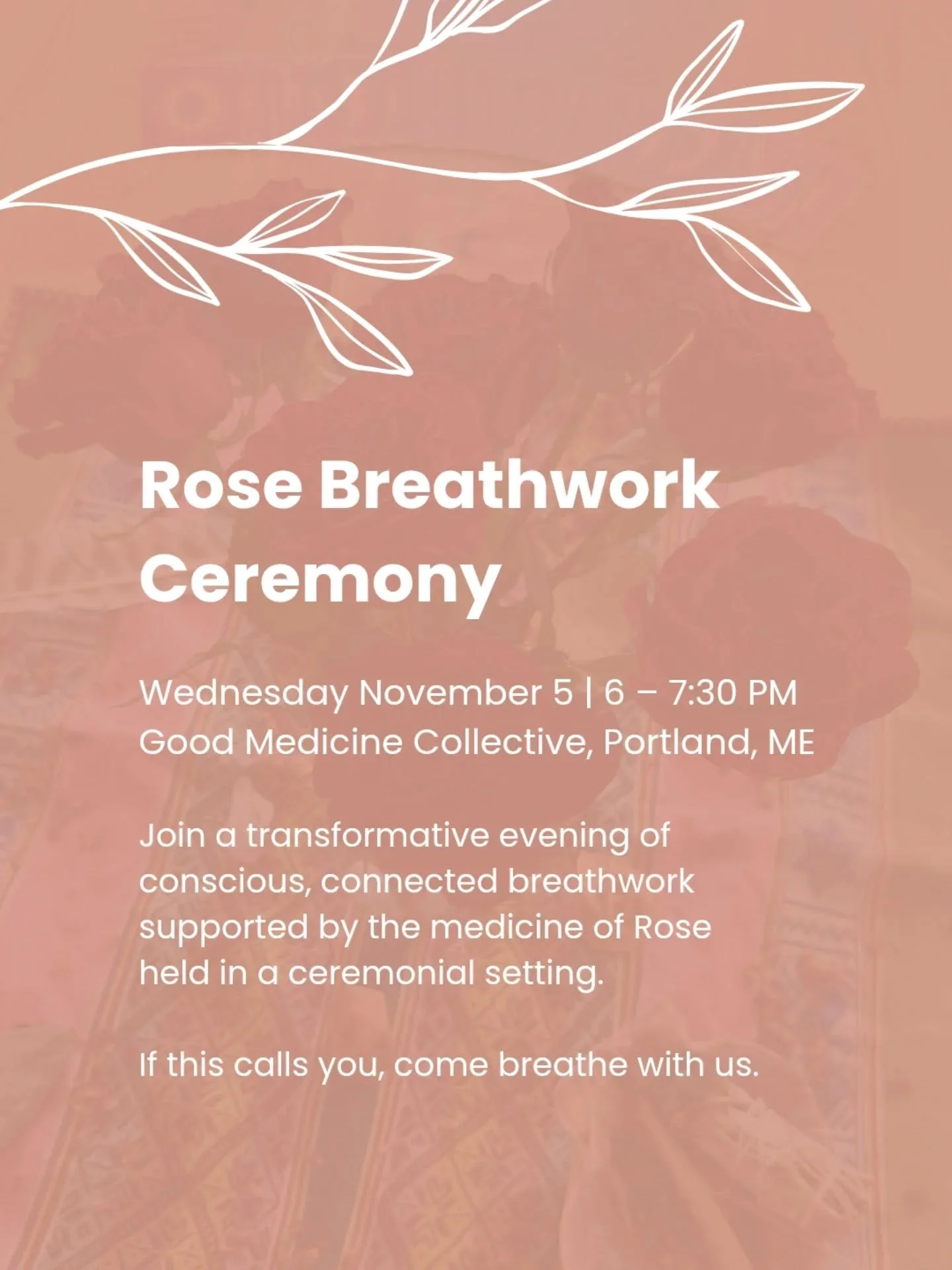 Rose Breathwork Ceremony

Wednesday November 5 | 6 – 7:30 PM
Good Medicine Collective, Portland, ME

Join a transformative evening of conscious, connected breathwork supported by the medicine of Rose held in a ceremonial setting.

If this calls you, come breathe with us.